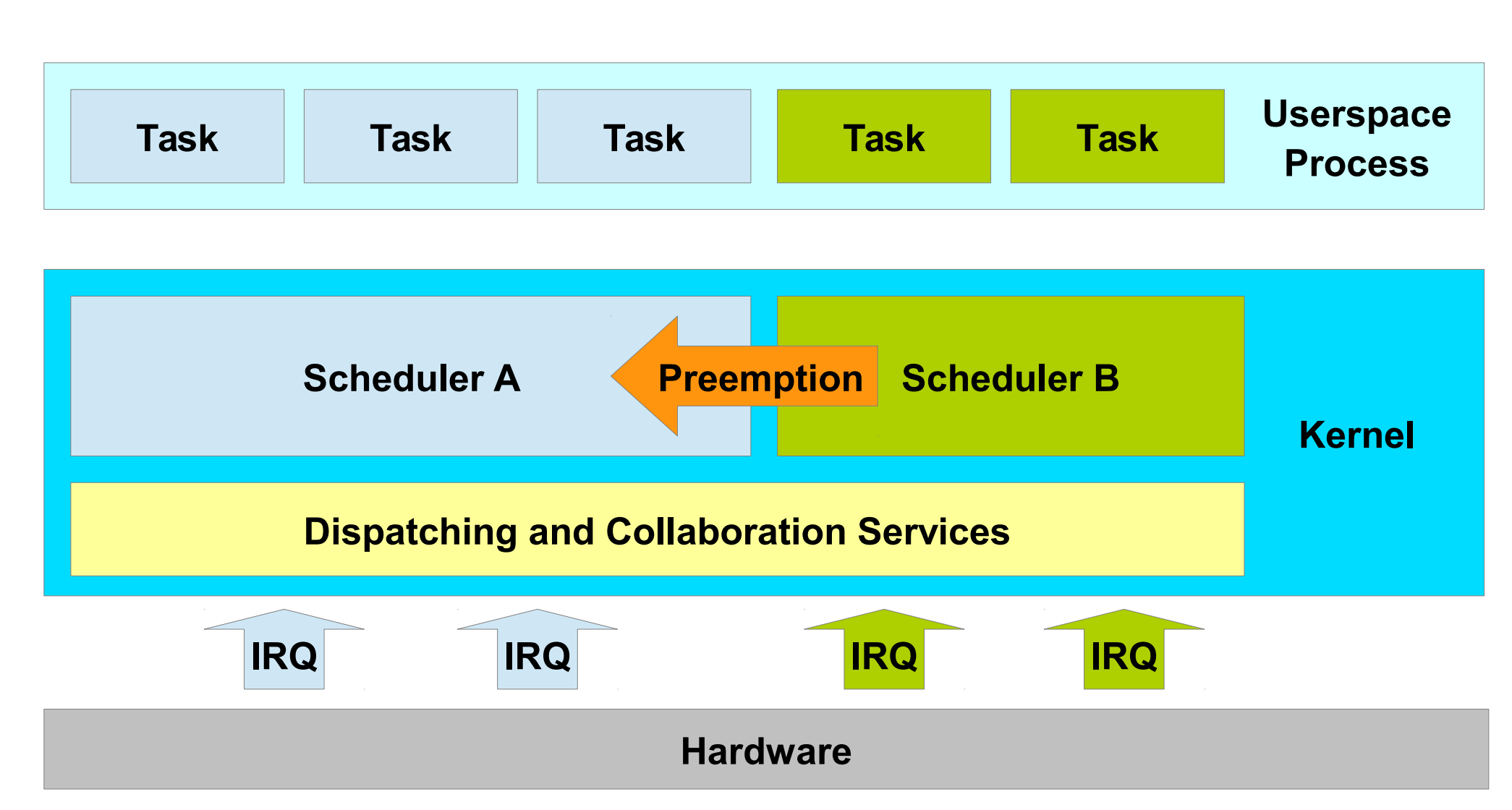 Task
Task
Task
Task
Task
Userspace Process

Scheduler A
Preemption
Scheduler B
Kernel

Dispatching and Collaboration Services

IRQ
IRQ
IRQ
IRQ

Hardware